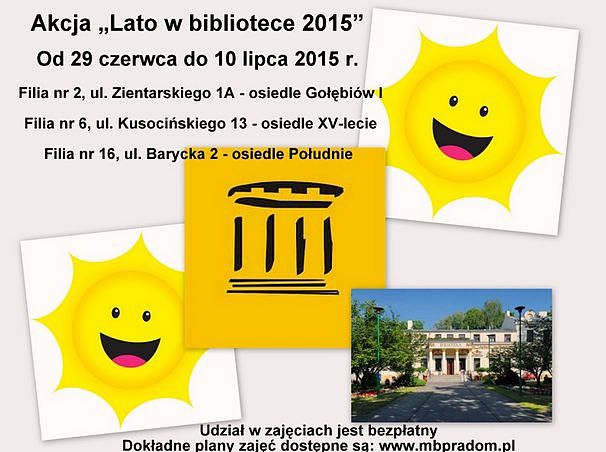 Akcja „Lato w bibliotece 2015”

Od 29 czerwca do 10 lipca 2015 r.

Filia nr 2, ul. Zientarskiego 1A - osiedle Gołębiów I

Filia nr 6, ul. Kusocińskiego 13 - osiedle XV-lecie

Filia nr 16, ul. Barycka 2 - osiedle Południe

Udział w zajęciach jest bezpłatny

Dokładne plany zajęć dostępne są: www.mbpradom.pl